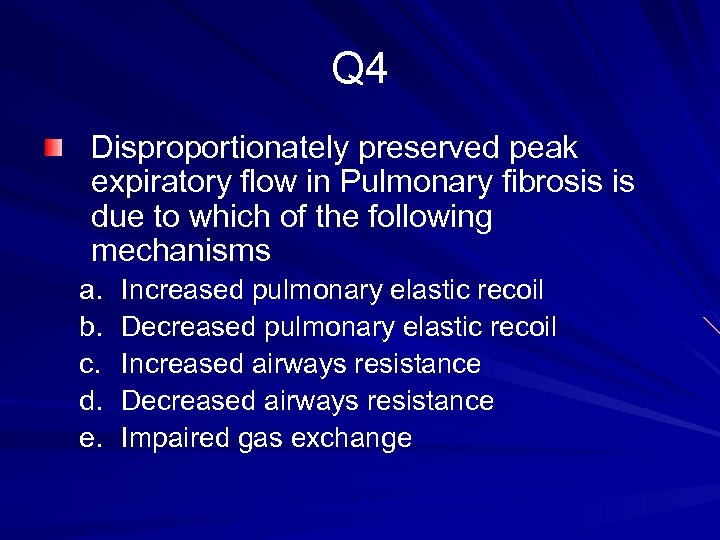 Q4

Disproportionately preserved peak expiratory flow in Pulmonary fibrosis is due to which of the following mechanisms

a. Increased pulmonary elastic recoil
b. Decreased pulmonary elastic recoil
c. Increased airways resistance
d. Decreased airways resistance
e. Impaired gas exchange